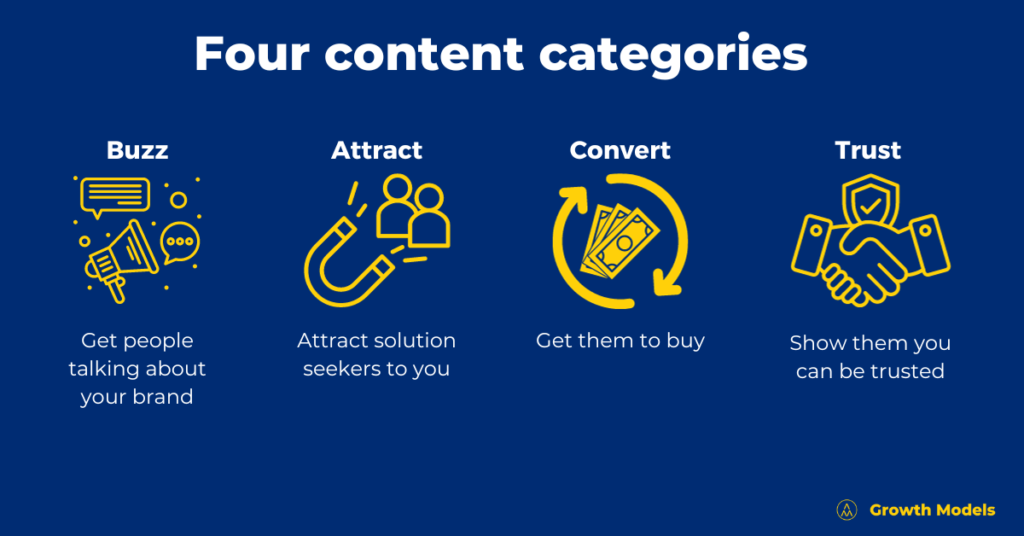 Four content categories

Buzz

Get people talking about your brand

Attract

Attract solution seekers to you

Convert

Get them to buy

Trust

Show them you can be trusted

Growth Models